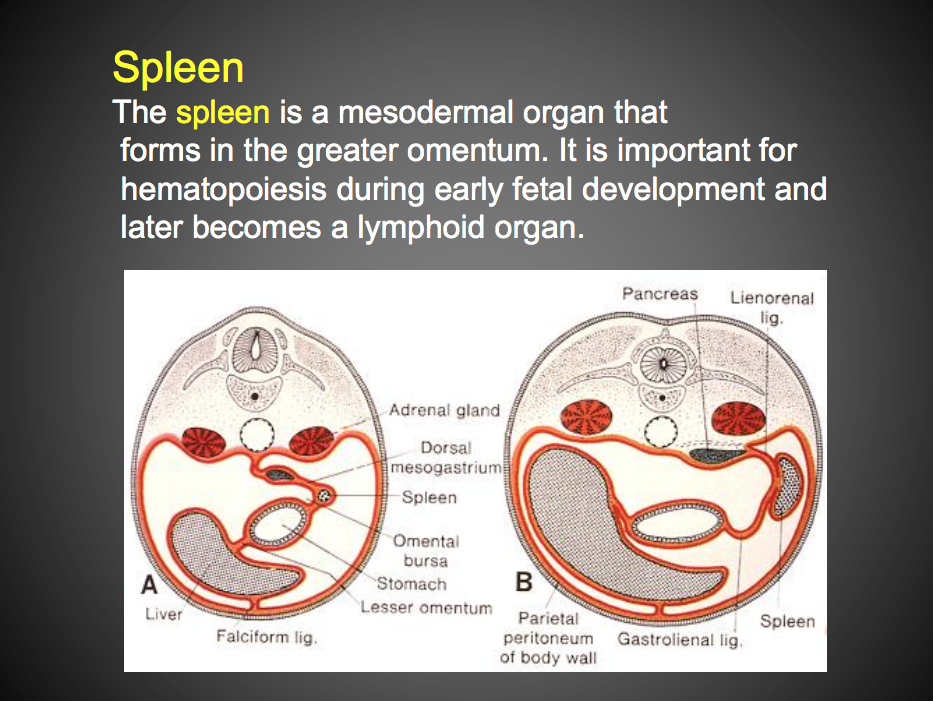 Spleen

The spleen is a mesodermal organ that forms in the greater omentum. It is important for hematopoiesis during early fetal development and later becomes a lymphoid organ.

Adrenal gland
Dorsal mesogastrium
Spleen
Omental bursa
Stomach
Lesser omentum
A
Liver
Falciform lig.

Pancreas
Lienorenal lig.
B
Parietal peritoneum of body wall
Gastrolienal lig.
Spleen